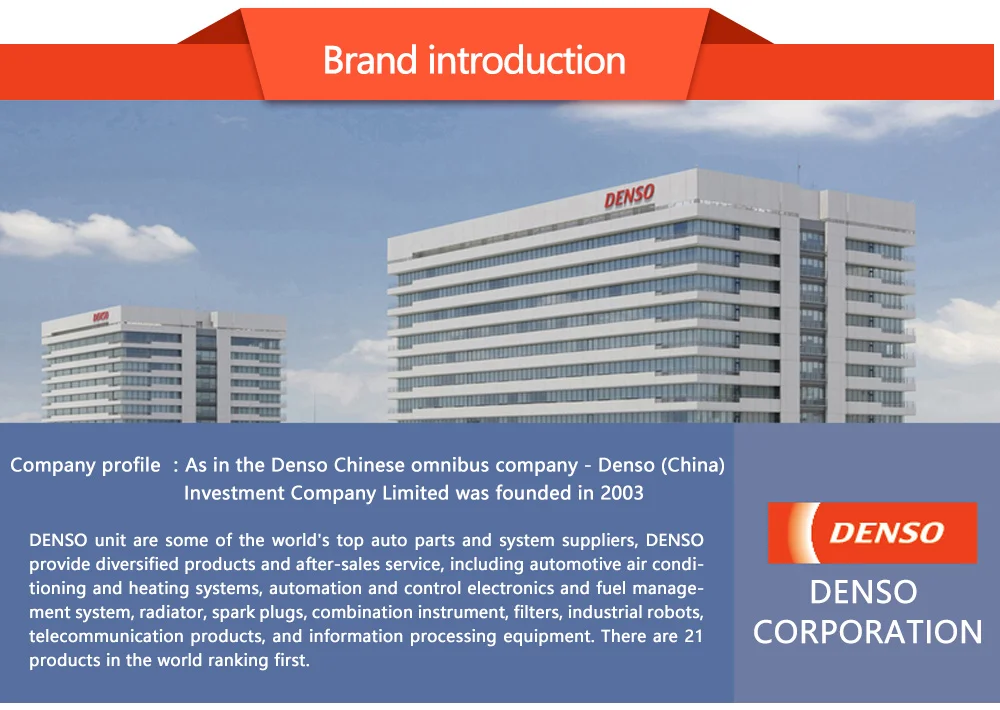 Brand introduction

DENSO

DENSO

Company profile : As in the Denso Chinese omnibus company - Denso (China) Investment Company Limited was founded in 2003

DENSO unit are some of the world's top auto parts and system suppliers, DENSO provide diversified products and after-sales service, including automotive air conditioning and heating systems, automation and control electronics and fuel management system, radiator, spark plugs, combination instrument, filters, industrial robots, telecommunication products, and information processing equipment. There are 21 products in the world ranking first.

DENSO

DENSO CORPORATION